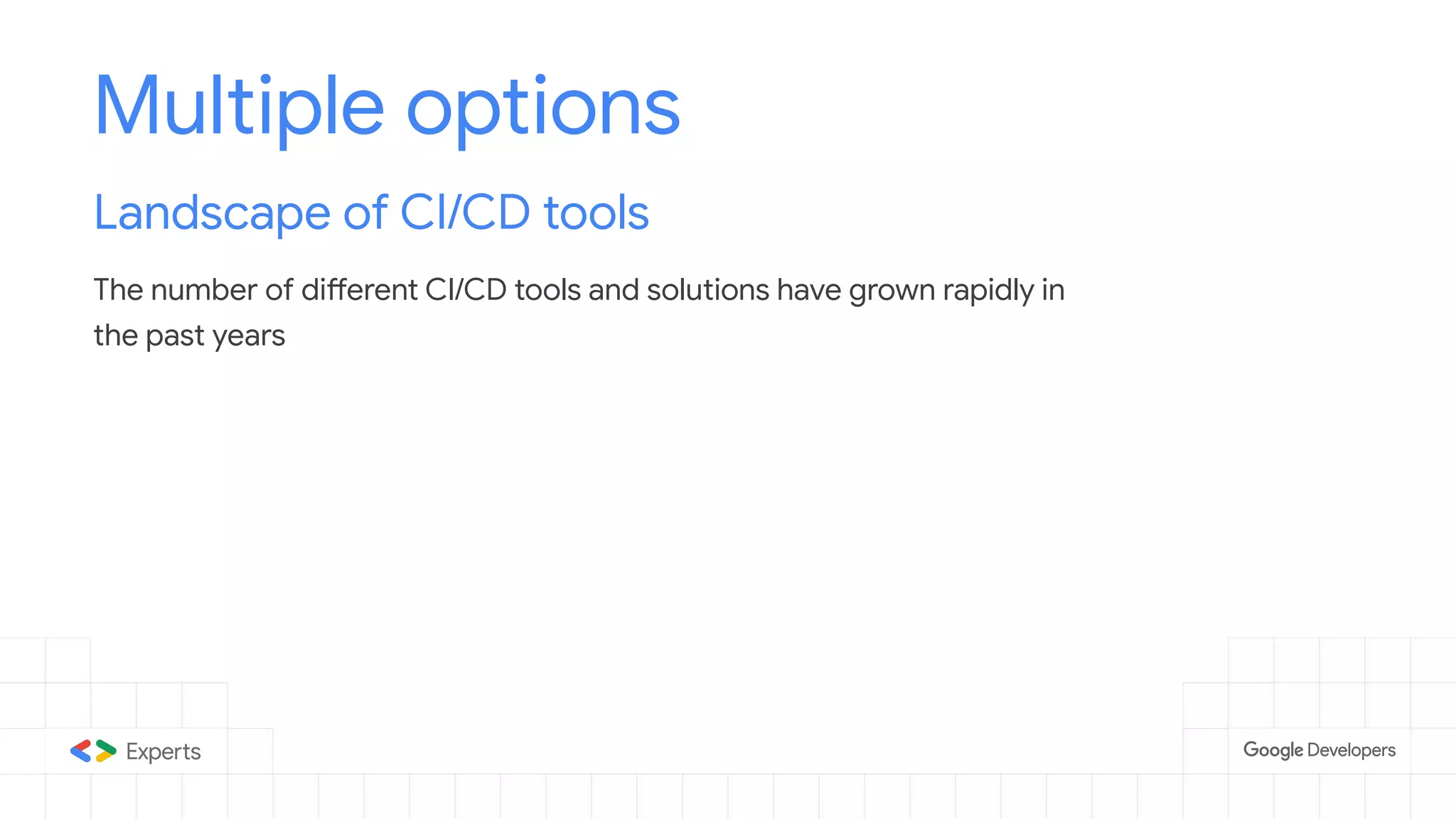 Multiple options

Landscape of CI/CD tools

The number of different CI/CD tools and solutions have grown rapidly in the past years

Experts

Google Developers